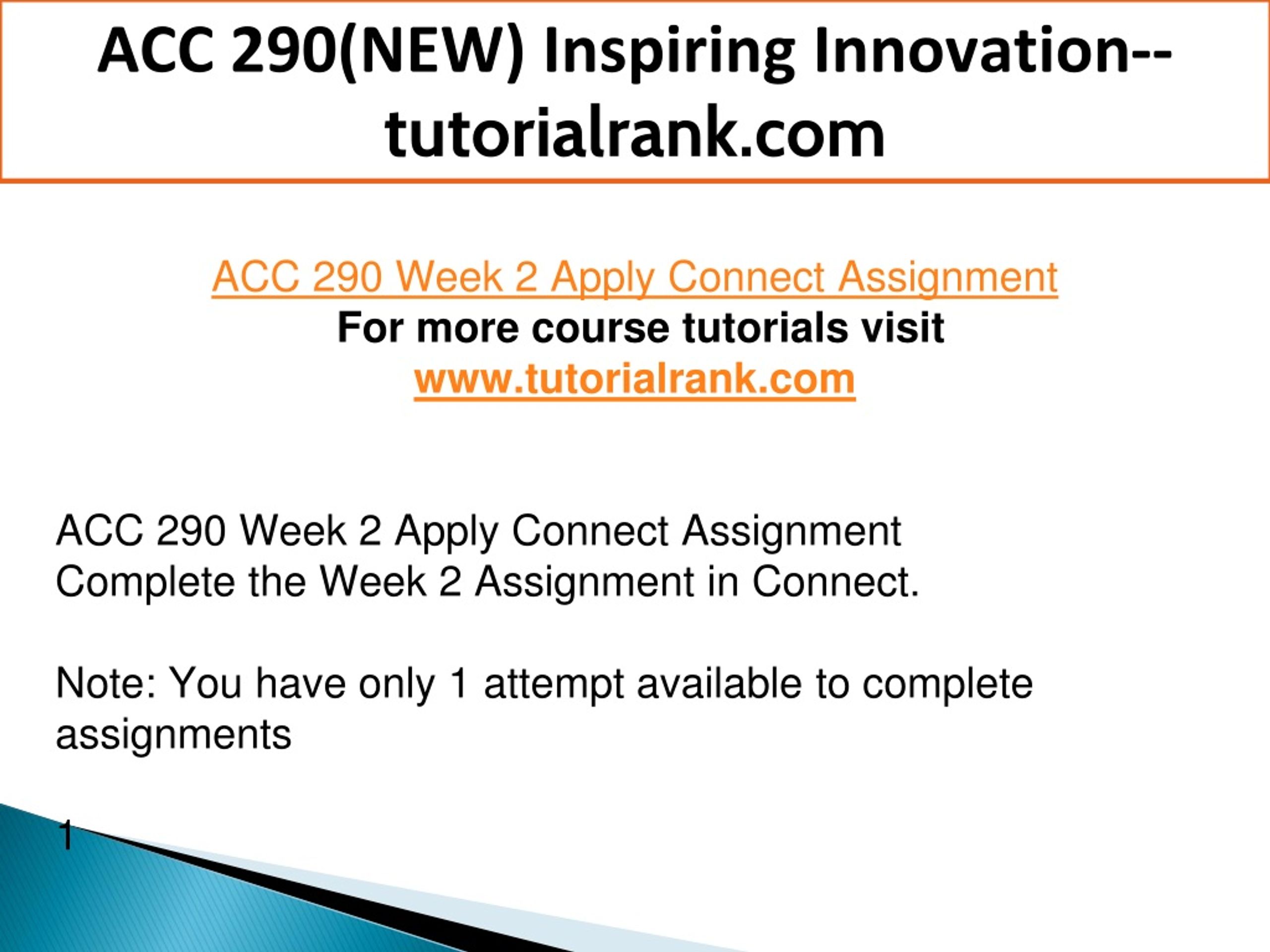 ACC 290(NEW) Inspiring Innovation--tutorialrank.com

ACC 290 Week 2 Apply Connect Assignment
For more course tutorials visit
www.tutorialrank.com

ACC 290 Week 2 Apply Connect Assignment
Complete the Week 2 Assignment in Connect.

Note: You have only 1 attempt available to complete assignments

1